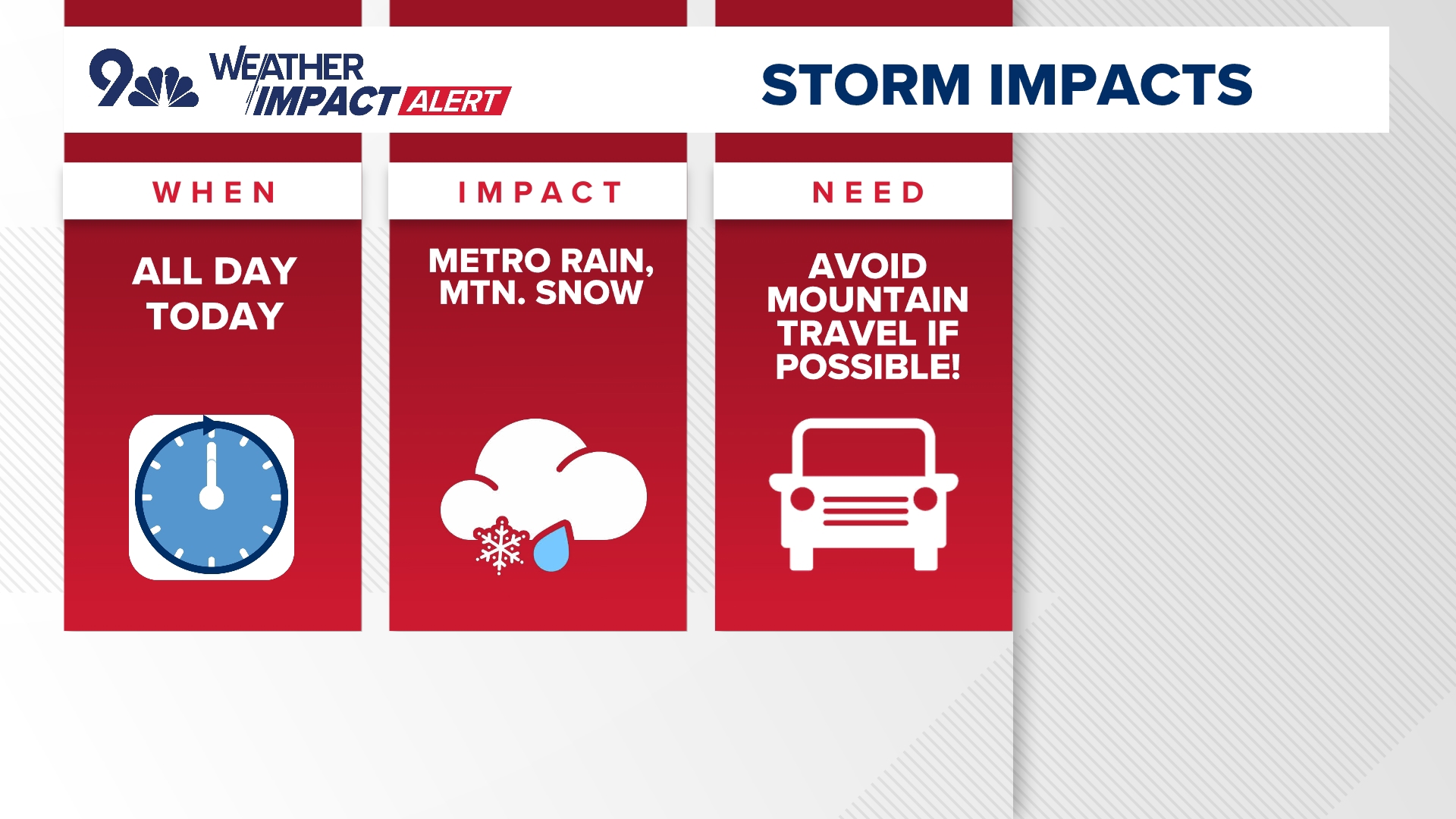 9 WEATHER IMPACT ALERT

STORM IMPACTS

WHEN

ALL DAY TODAY

IMPACT

METRO RAIN, MTN. SNOW

NEED

AVOID MOUNTAIN TRAVEL IF POSSIBLE!